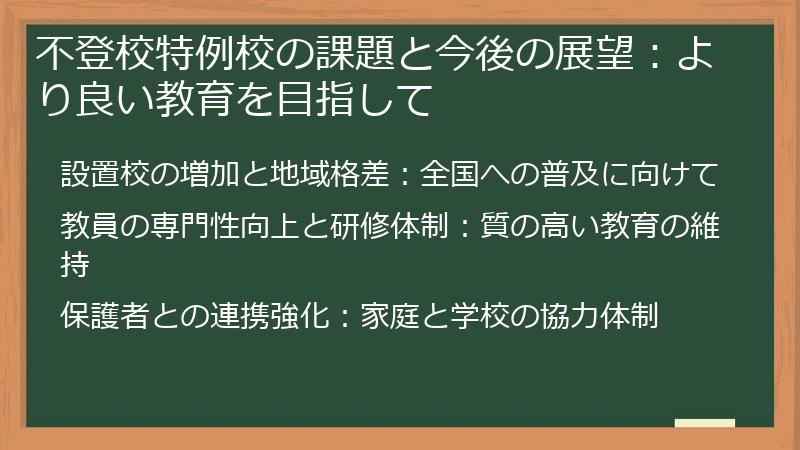 不登校特例校の課題と今後の展望：より良い教育を目指して

設置校の増加と地域格差：全国への普及に向けて

教員の専門性向上と研修体制：質の高い教育の維持

保護者との連携強化：家庭と学校の協力体制